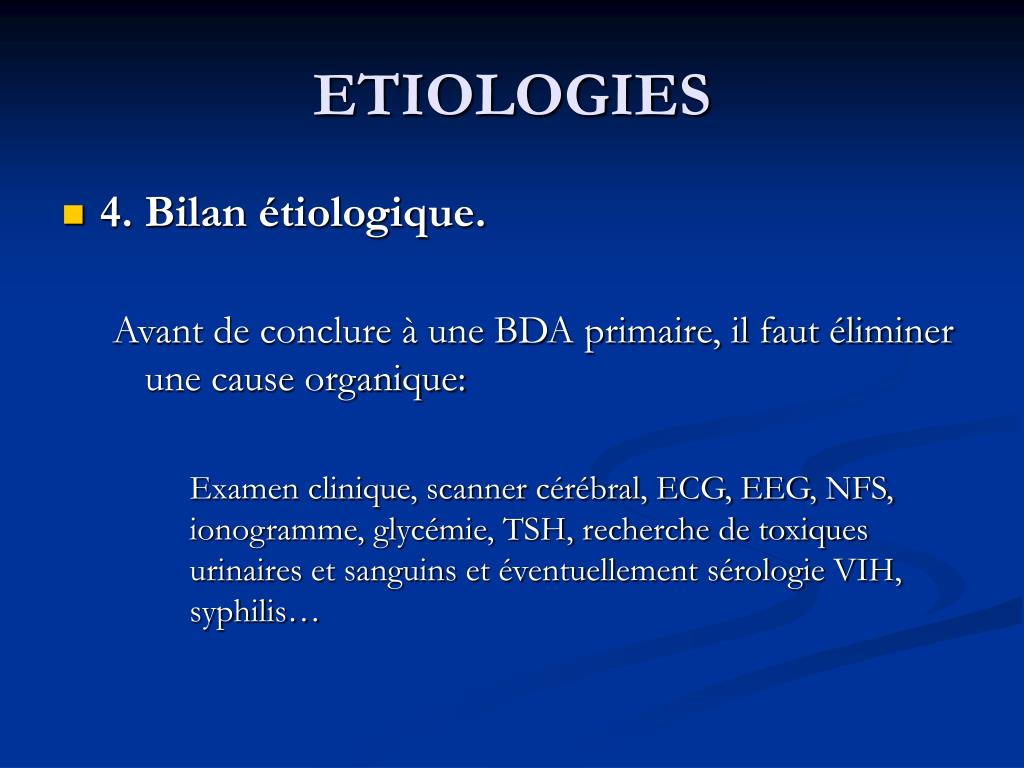 ETIOLOGIES

4. Bilan étiologique.

Avant de conclure à une BDA primaire, il faut éliminer une cause organique:

Examen clinique, scanner cérébral, ECG, EEG, NFS, ionogramme, glycémie, TSH, recherche de toxiques urinaires et sanguins et éventuellement sérologie VIH, syphilis…